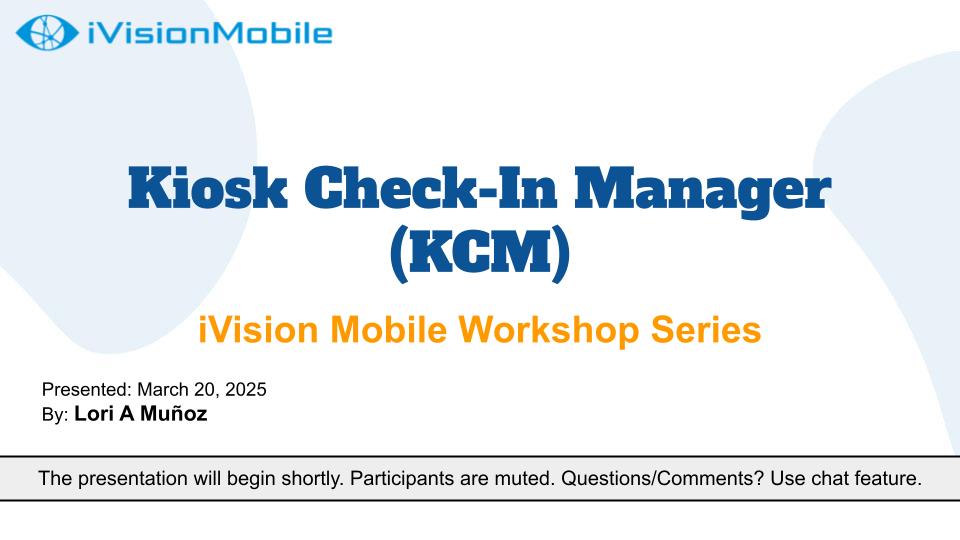 iVisionMobile

Kiosk Check-In Manager (KCM)

iVision Mobile Workshop Series

Presented: March 20, 2025
By: Lori A Muñoz

The presentation will begin shortly. Participants are muted. Questions/Comments? Use chat feature.